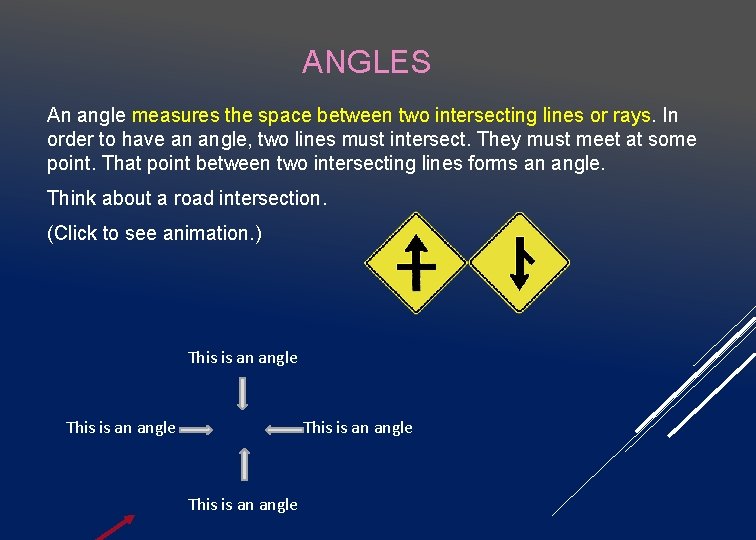 ANGLES

An angle measures the space between two intersecting lines or rays. In order to have an angle, two lines must intersect. They must meet at some point. That point between two intersecting lines forms an angle.

Think about a road intersection.

(Click to see animation.)

This is an angle

This is an angle

This is an angle

This is an angle